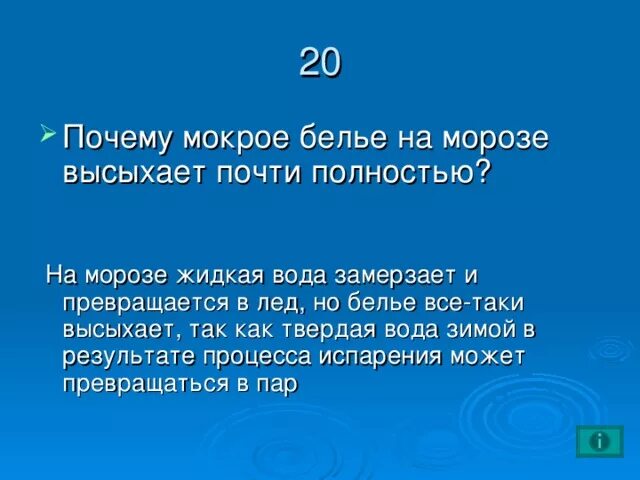 20

Почему мокрое белье на морозе высыхает почти полностью?

На морозе жидкая вода замерзает и превращается в лед, но белье все-таки высыхает, так как твердая вода зимой в результате процесса испарения может превращаться в пар

i